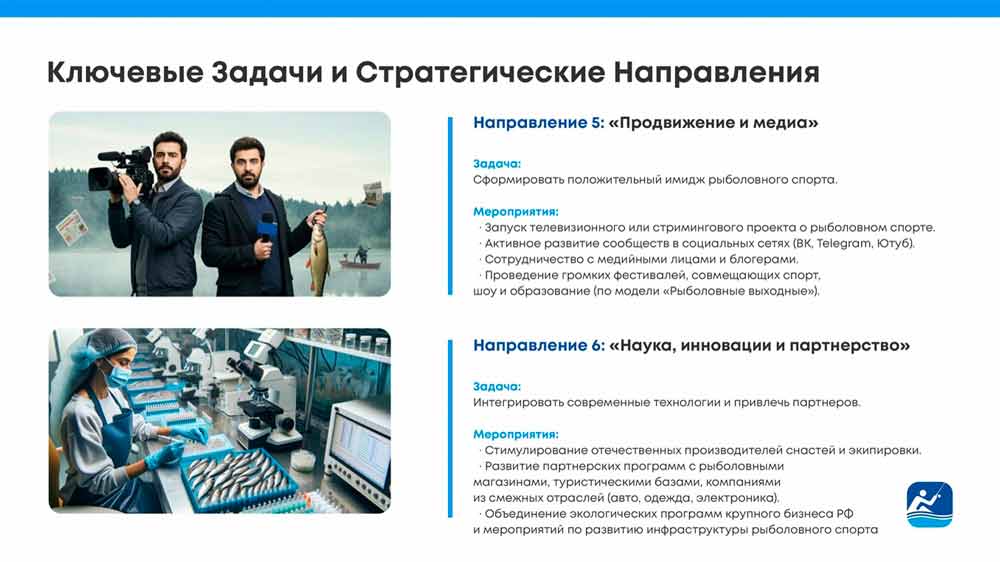 Ключевые Задачи и Стратегические Направления

Направление 5: «Продвижение и медиа»

Задача:
Сформировать положительный имидж рыболовного спорта.

Мероприятия:
· Запуск телевизионного или стримингового проекта о рыболовном спорте.
· Активное развитие сообществ в социальных сетях (ВК, Telegram, Ютуб).
· Сотрудничество с медийными лицами и блогерами.
· Проведение громких фестивалей, совмещающих спорт, шоу и образование (по модели «Рыболовные выходные»).

Направление 6: «Наука, инновации и партнерство»

Задача:
Интегрировать современные технологии и привлечь партнеров.

Мероприятия:
· Стимулирование отечественных производителей снастей и экипировки.
· Развитие партнерских программ с рыболовными магазинами, туристическими базами, компаниями из смежных отраслей (авто, одежда, электроника).
· Объединение экологических программ крупного бизнеса РФ и мероприятий по развитию инфраструктуры рыболовного спорта